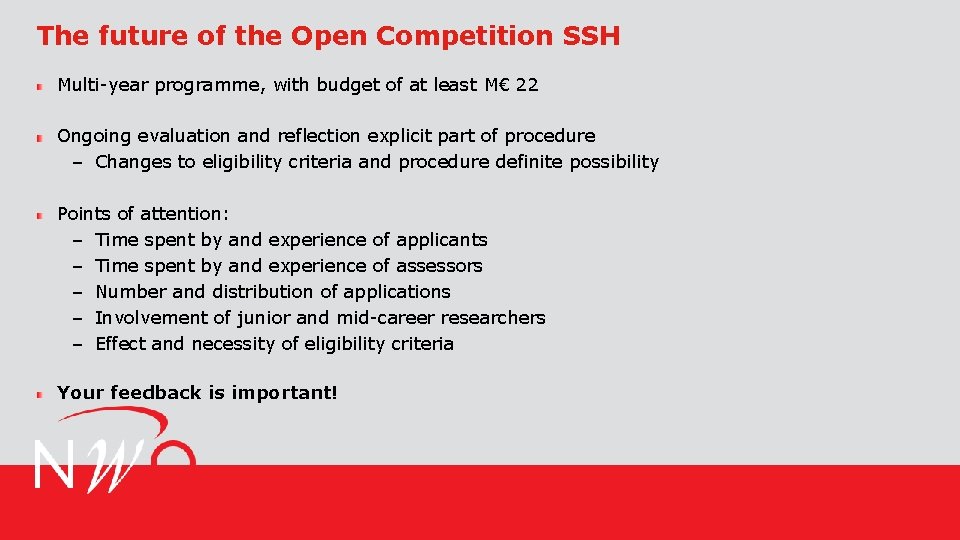 The future of the Open Competition SSH

Multi-year programme, with budget of at least M€ 22

Ongoing evaluation and reflection explicit part of procedure
– Changes to eligibility criteria and procedure definite possibility

Points of attention:
– Time spent by and experience of applicants
– Time spent by and experience of assessors
– Number and distribution of applications
– Involvement of junior and mid-career researchers
– Effect and necessity of eligibility criteria

Your feedback is important!

NWO